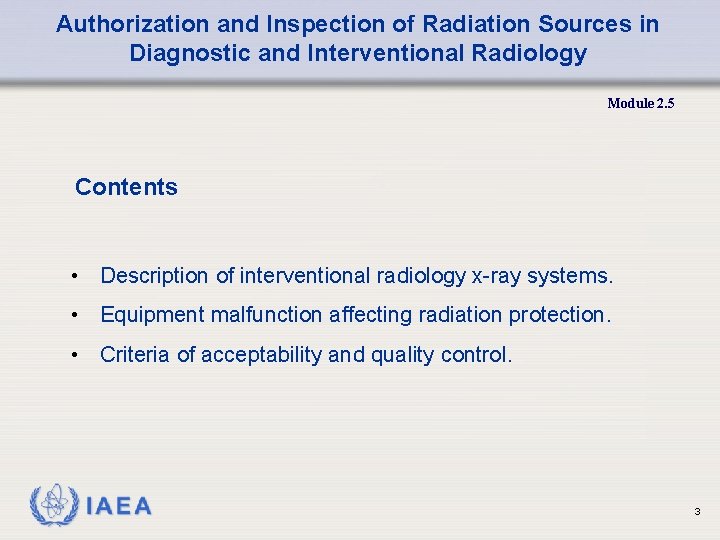 Authorization and Inspection of Radiation Sources in Diagnostic and Interventional Radiology

Module 2.5

Contents

• Description of interventional radiology x-ray systems.
• Equipment malfunction affecting radiation protection.
• Criteria of acceptability and quality control.

IAEA

3